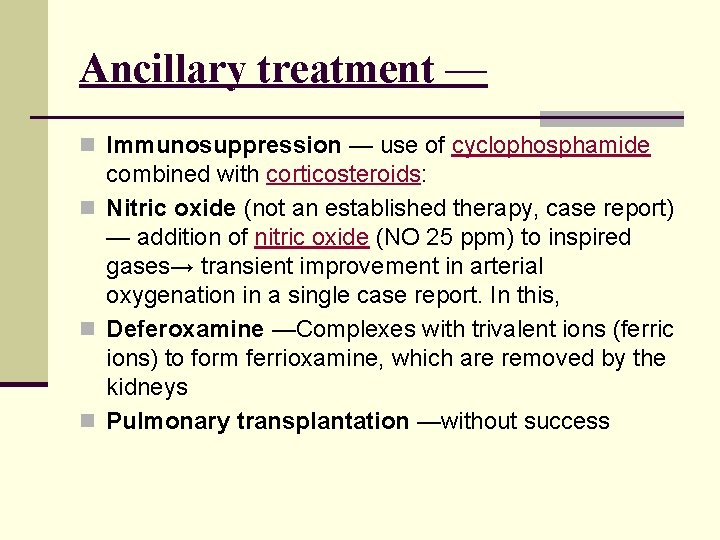 Ancillary treatment —

Immunosuppression — use of cyclophosphamide combined with corticosteroids:

Nitric oxide (not an established therapy, case report) — addition of nitric oxide (NO 25 ppm) to inspired gases→ transient improvement in arterial oxygenation in a single case report. In this,

Deferoxamine —Complexes with trivalent ions (ferric ions) to form ferrioxamine, which are removed by the kidneys

Pulmonary transplantation —without success